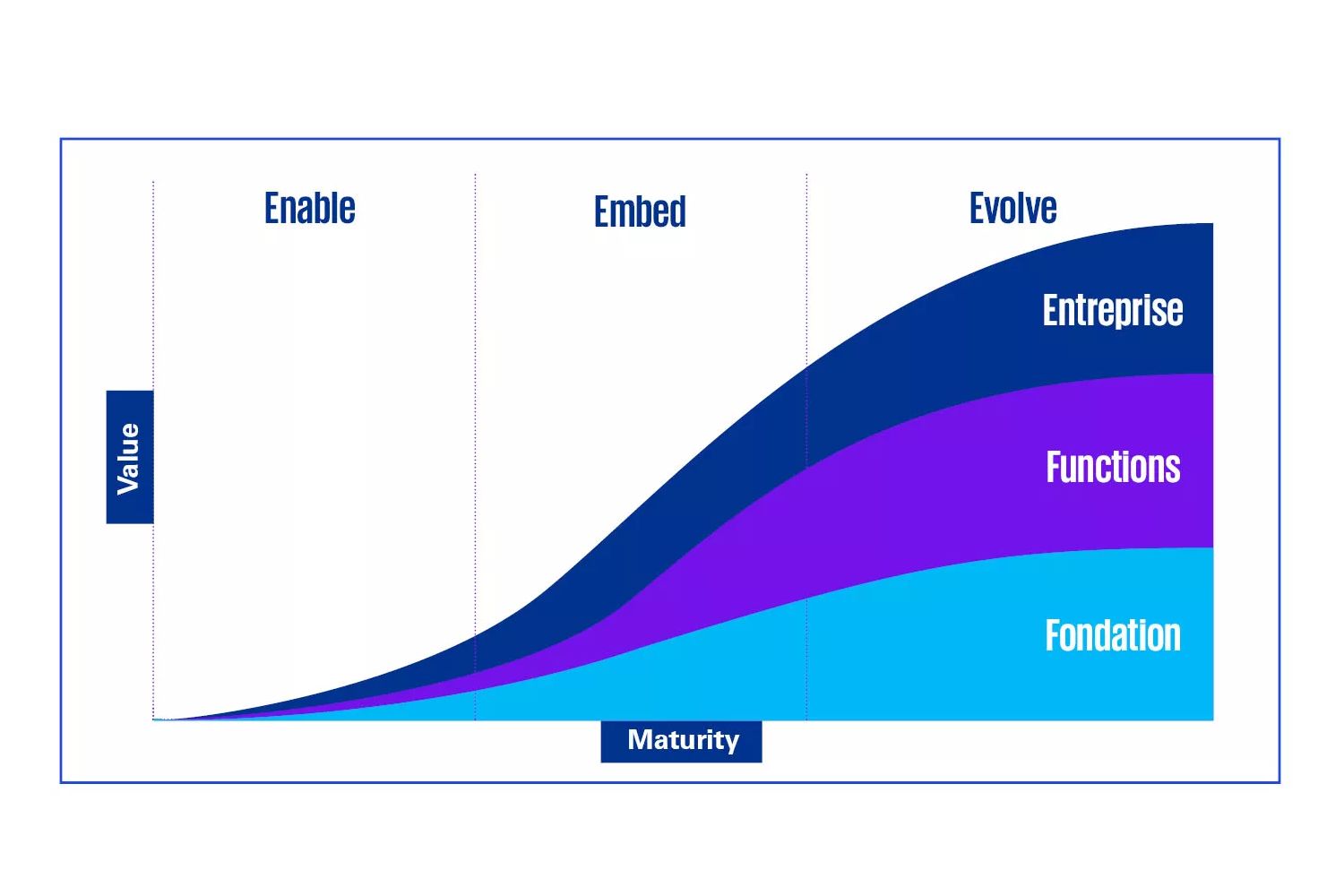 Enable

Embed

Evolve

Entreprise

Functions

Fondation

Value

Maturity